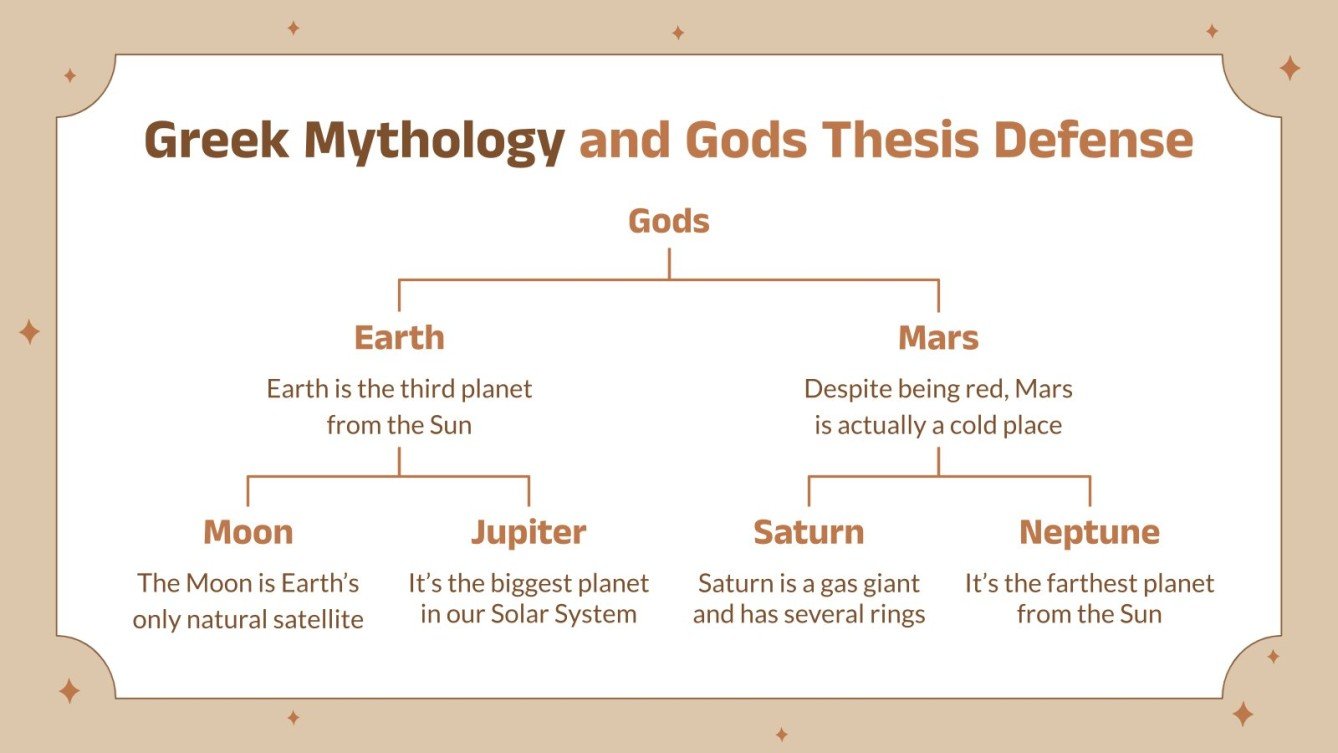 Greek Mythology and Gods Thesis Defense

Gods

Earth

Earth is the third planet from the Sun

Mars

Despite being red, Mars is actually a cold place

Moon

The Moon is Earth's only natural satellite

Jupiter

It's the biggest planet in our Solar System

Saturn

Saturn is a gas giant and has several rings

Neptune

It's the farthest planet from the Sun